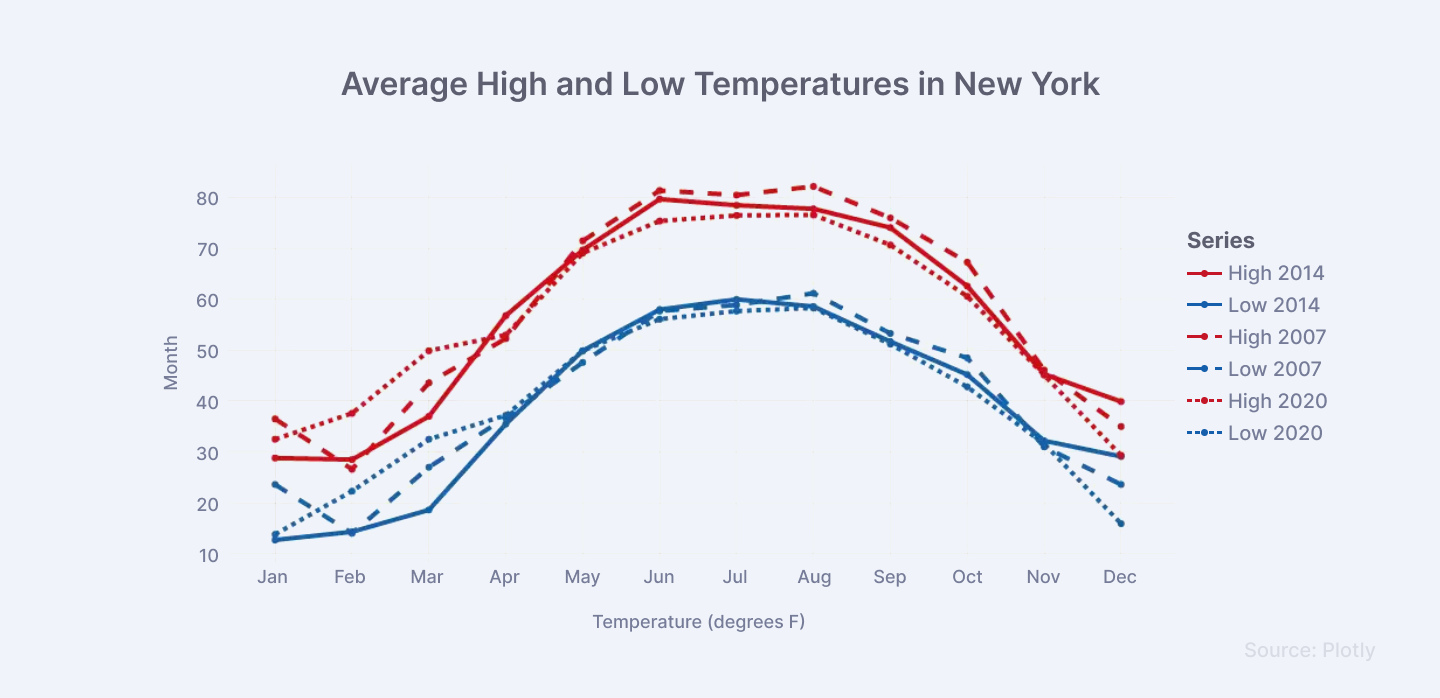 Average High and Low Temperatures in New York

Month

80
70
60
50
40
30
20
10

Jan Feb Mar Apr May Jun Jul Aug Sep Oct Nov Dec

Temperature (degrees F)

Series
High 2014
Low 2014
High 2007
Low 2007
High 2020
Low 2020

Source: Plotly